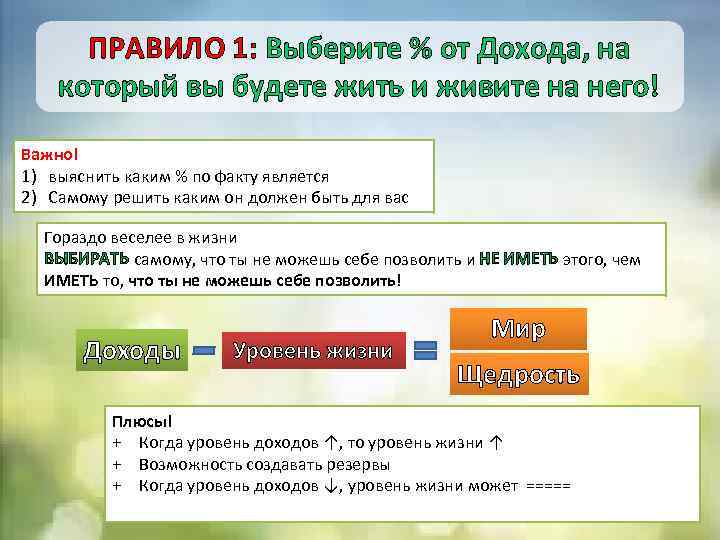 ПРАВИЛО 1: Выберите % от Дохода, на который вы будете жить и живите на него!

Важно!
1) выяснить каким % по факту является
2) Самому решить каким он должен быть для вас

Гораздо веселее в жизни ВЫБИРАТЬ самому, что ты не можешь себе позволить и НЕ ИМЕТЬ этого, чем ИМЕТЬ то, что ты не можешь себе позволить!

Доходы − Уровень жизни = Мир
Щедрость

Плюсы!
+ Когда уровень доходов ↑, то уровень жизни ↑
+ Возможность создавать резервы
+ Когда уровень доходов ↓, уровень жизни может =====